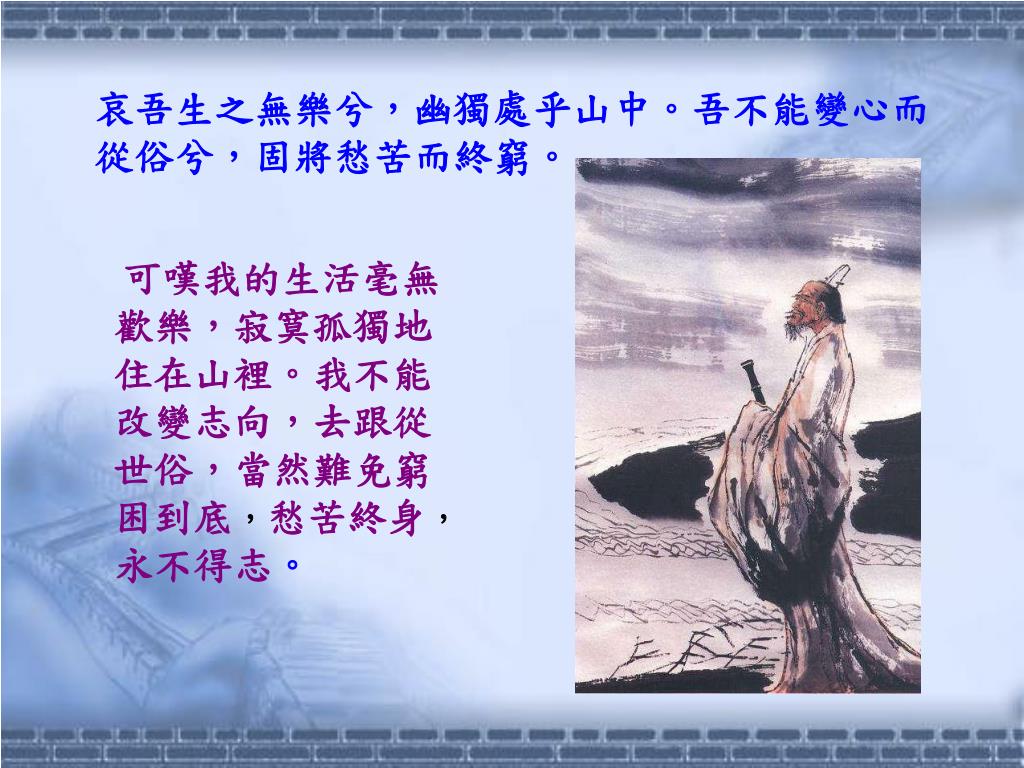 哀吾生之無樂兮，幽獨處乎山中。吾不能變心而從俗兮，固將愁苦而終窮。

可嘆我的生活毫無歡樂，寂寞孤獨地住在山裡。我不能改變志向，去跟從世俗，當然難免窮困到底，愁苦終身，永不得志。